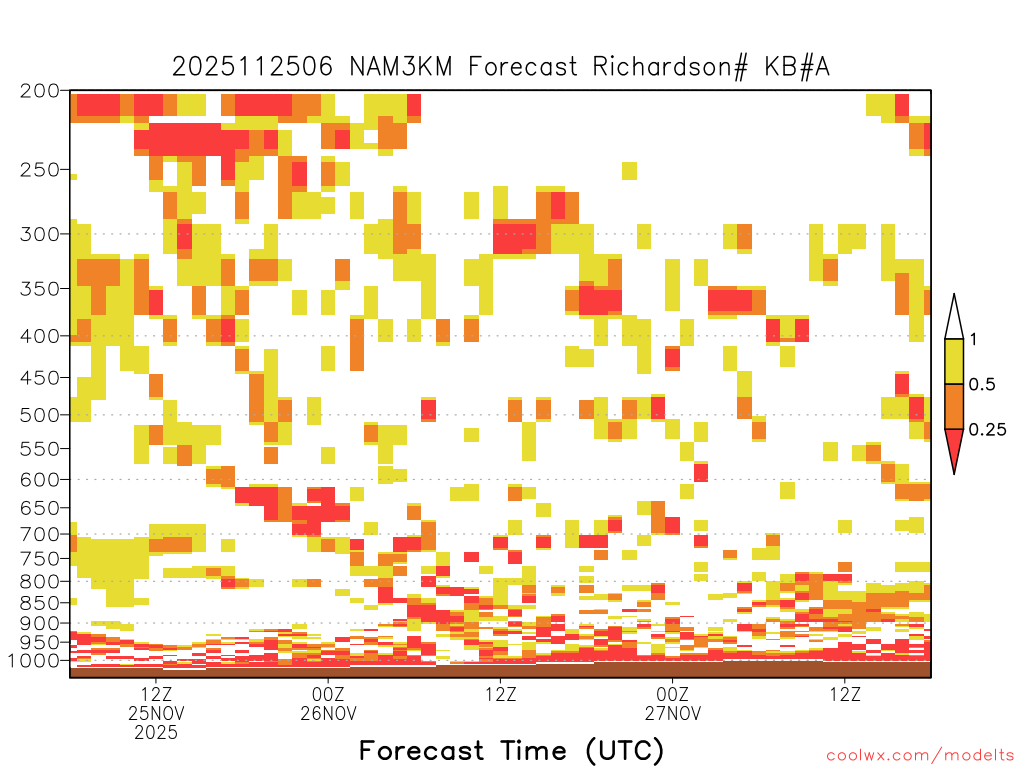 2025112506 NAM3KM Forecast Richardson# KB#A

200
250
300
350
400
450
500
550
600
650
700
750
800
850
900
950
1000

1
0.5
0.25

12Z
25NOV
2025
00Z
26NOV
12Z
00Z
27NOV
12Z

Forecast Time (UTC)

coolwx.com/modelts